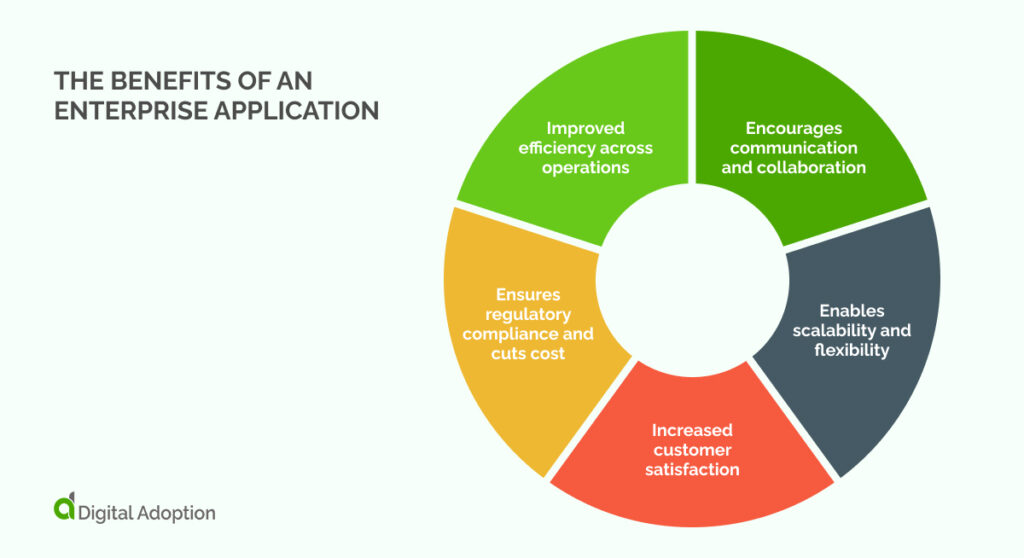 THE BENEFITS OF AN ENTERPRISE APPLICATION

Improved efficiency across operations

Encourages communication and collaboration

Enables scalability and flexibility

Increased customer satisfaction

Ensures regulatory compliance and cuts cost

Digital Adoption